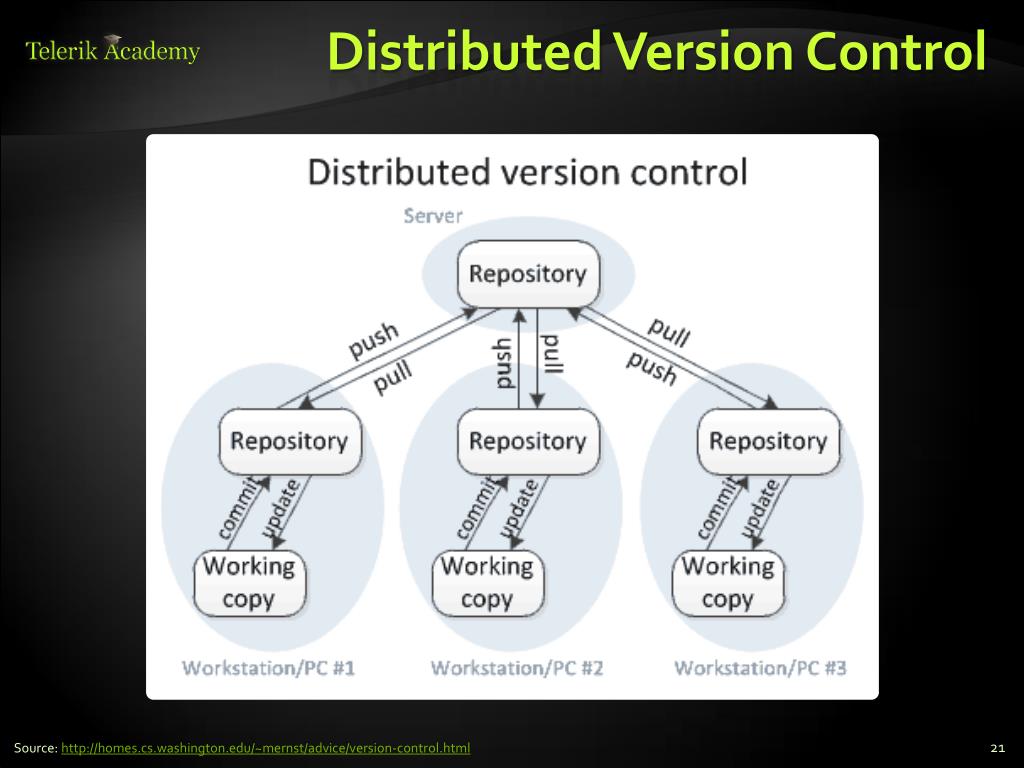 Telerik Academy

Distributed Version Control

Distributed version control

Server

Repository

push

pull

push

pull

pull

push

Repository

Repository

Repository

commit

update

commit

update

commit

update

Working copy

Working copy

Working copy

Workstation/PC #1

Workstation/PC #2

Workstation/PC #3

Source: http://homes.cs.washington.edu/~mernst/advice/version-control.html

21